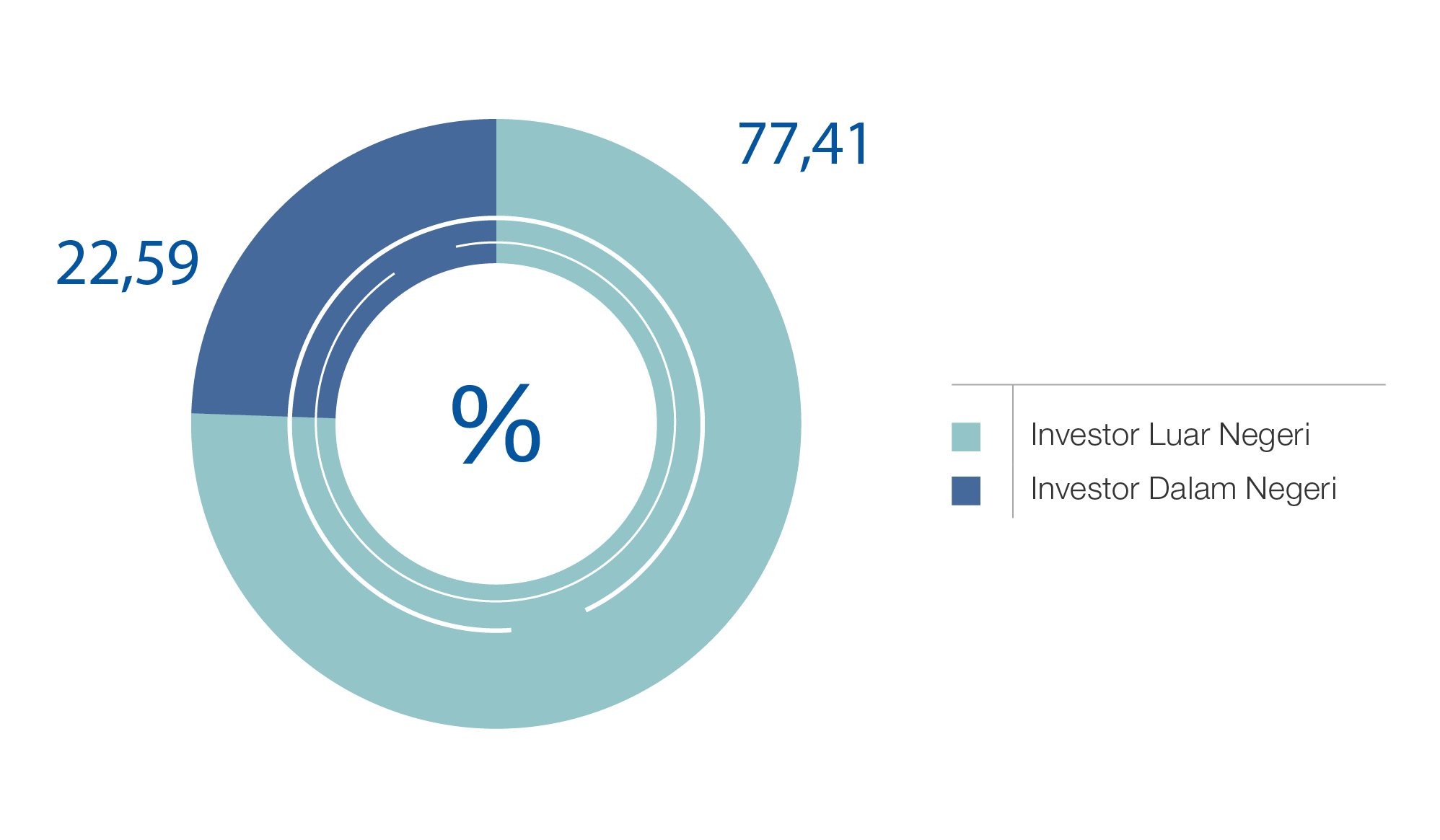 77,41

22,59

%

Investor Luar Negeri

Investor Dalam Negeri